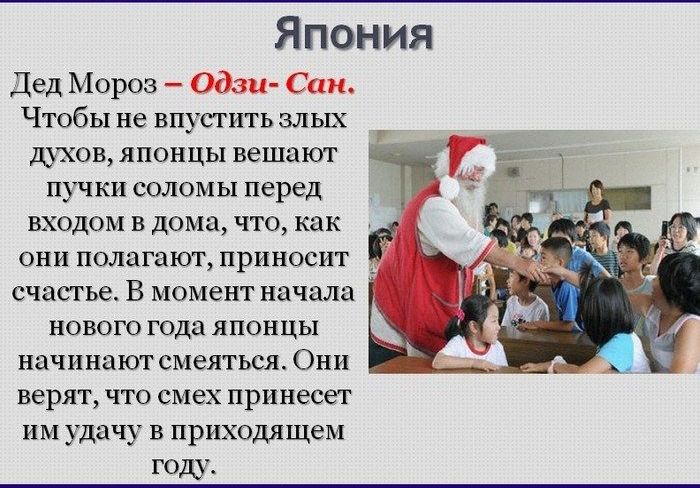 Япония

Дед Мороз – Одзи- Сан. Чтобы не впустить злых духов, японцы вешают пучки соломы перед входом в дома, что, как они полагают, приносит счастье. В момент начала нового года японцы начинают смеяться. Они верят, что смех принесет им удачу в приходящем году.